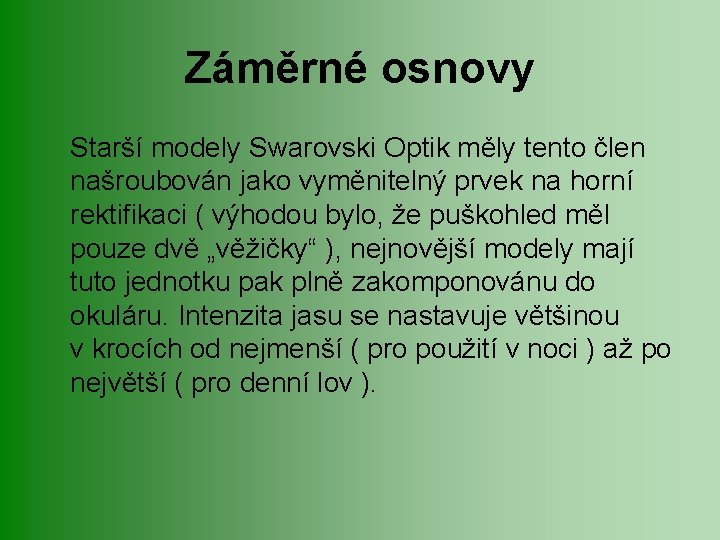 Záměrné osnovy

Starší modely Swarovski Optik měly tento člen našroubován jako vyměnitelný prvek na horní rektifikaci ( výhodou bylo, že puškohled měl pouze dvě „věžičky“ ), nejnovější modely mají tuto jednotku pak plně zakomponovánu do okuláru. Intenzita jasu se nastavuje většinou v krocích od nejmenší ( pro použití v noci ) až po největší ( pro denní lov ).